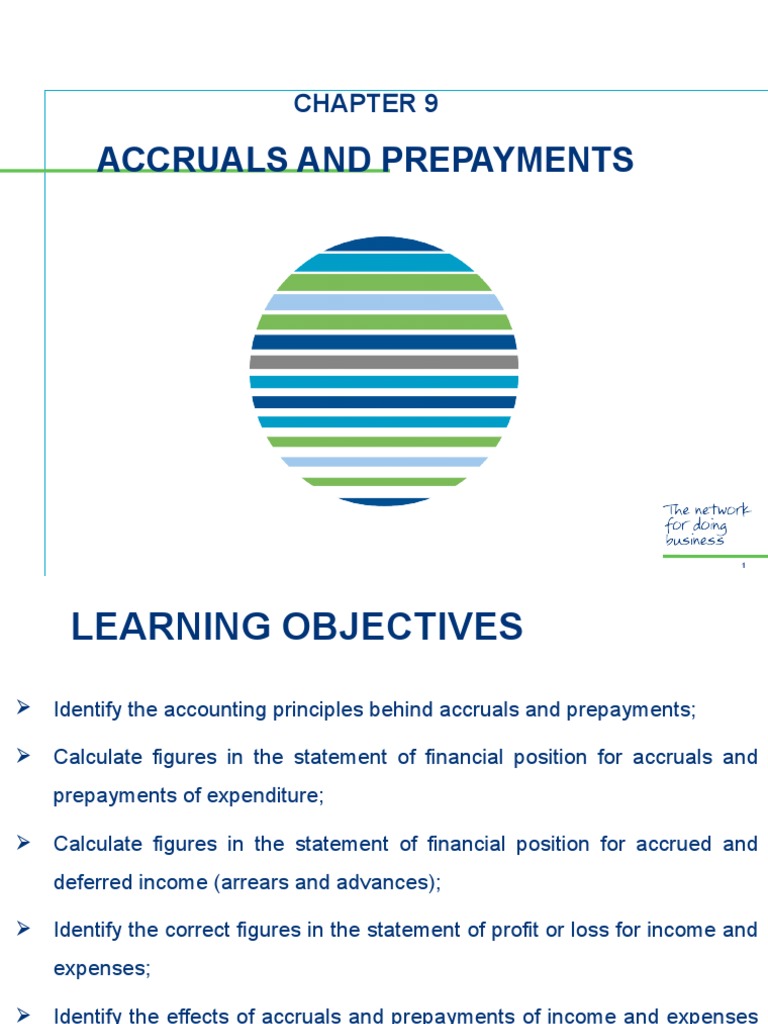 CHAPTER 9

ACCRUALS AND PREPAYMENTS

The network for doing business

1

LEARNING OBJECTIVES

➢ Identify the accounting principles behind accruals and prepayments;

➢ Calculate figures in the statement of financial position for accruals and prepayments of expenditure;

➢ Calculate figures in the statement of financial position for accrued and deferred income (arrears and advances);

➢ Identify the correct figures in the statement of profit or loss for income and expenses;

➢ Identify the effects of accruals and prepayments of income and expenses